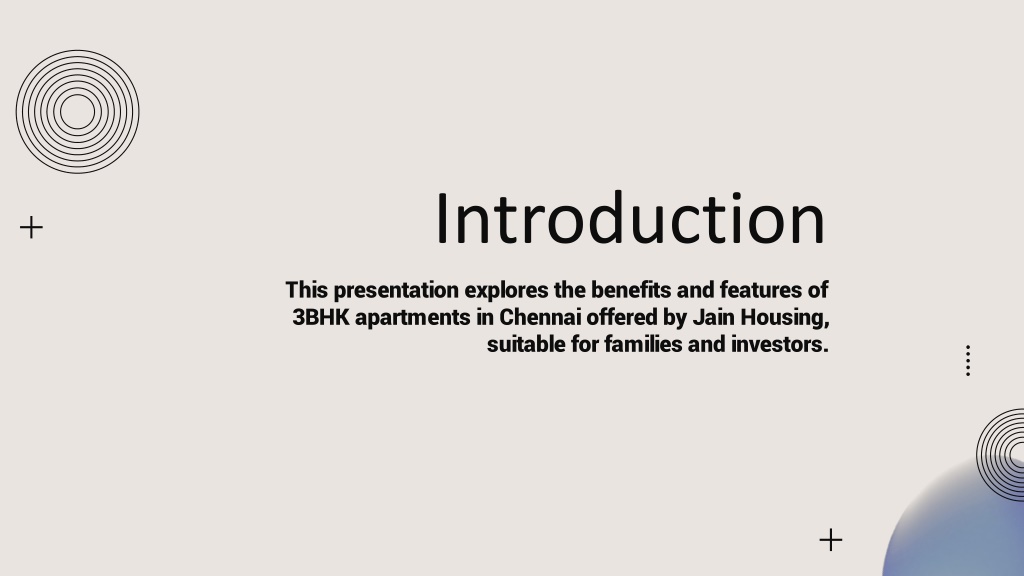 Introduction

This presentation explores the benefits and features of 3BHK apartments in Chennai offered by Jain Housing, suitable for families and investors.